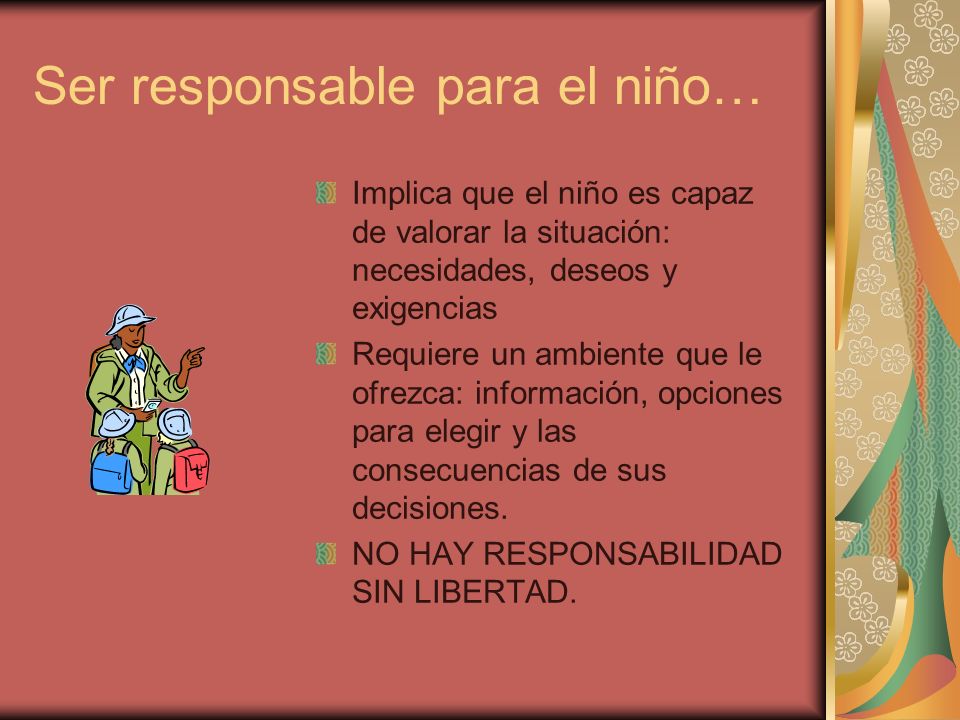 Ser responsable para el niño…

Implica que el niño es capaz de valorar la situación: necesidades, deseos y exigencias

Requiere un ambiente que le ofrezca: información, opciones para elegir y las consecuencias de sus decisiones.

NO HAY RESPONSABILIDAD SIN LIBERTAD.